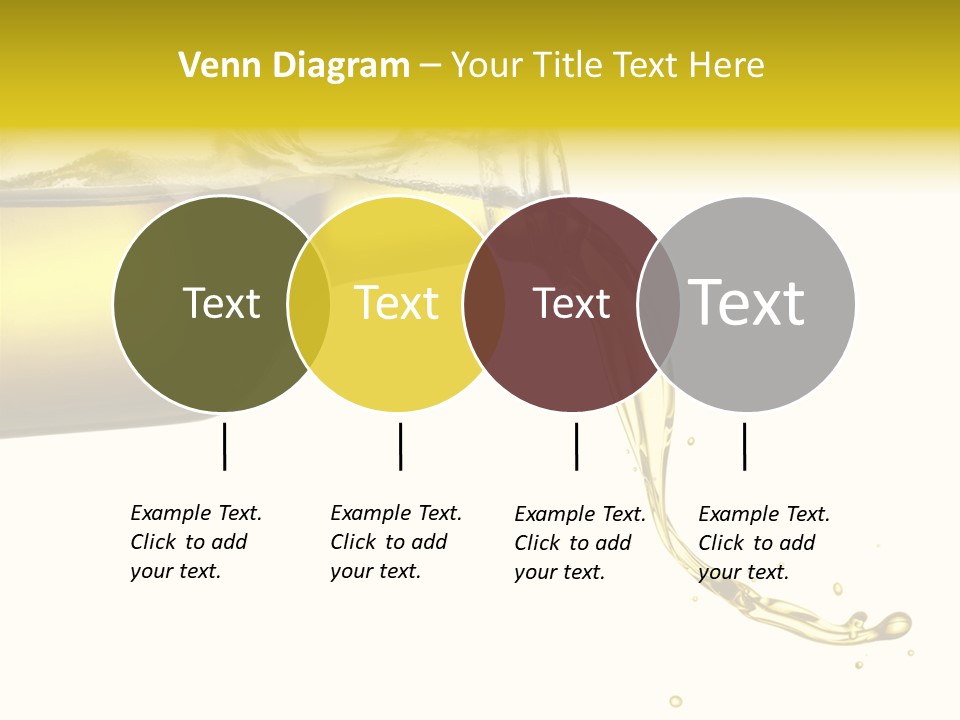 Venn Diagram – Your Title Text Here

Text

Text

Text

Text

Example Text. Click to add your text.

Example Text. Click to add your text.

Example Text. Click to add your text.

Example Text. Click to add your text.